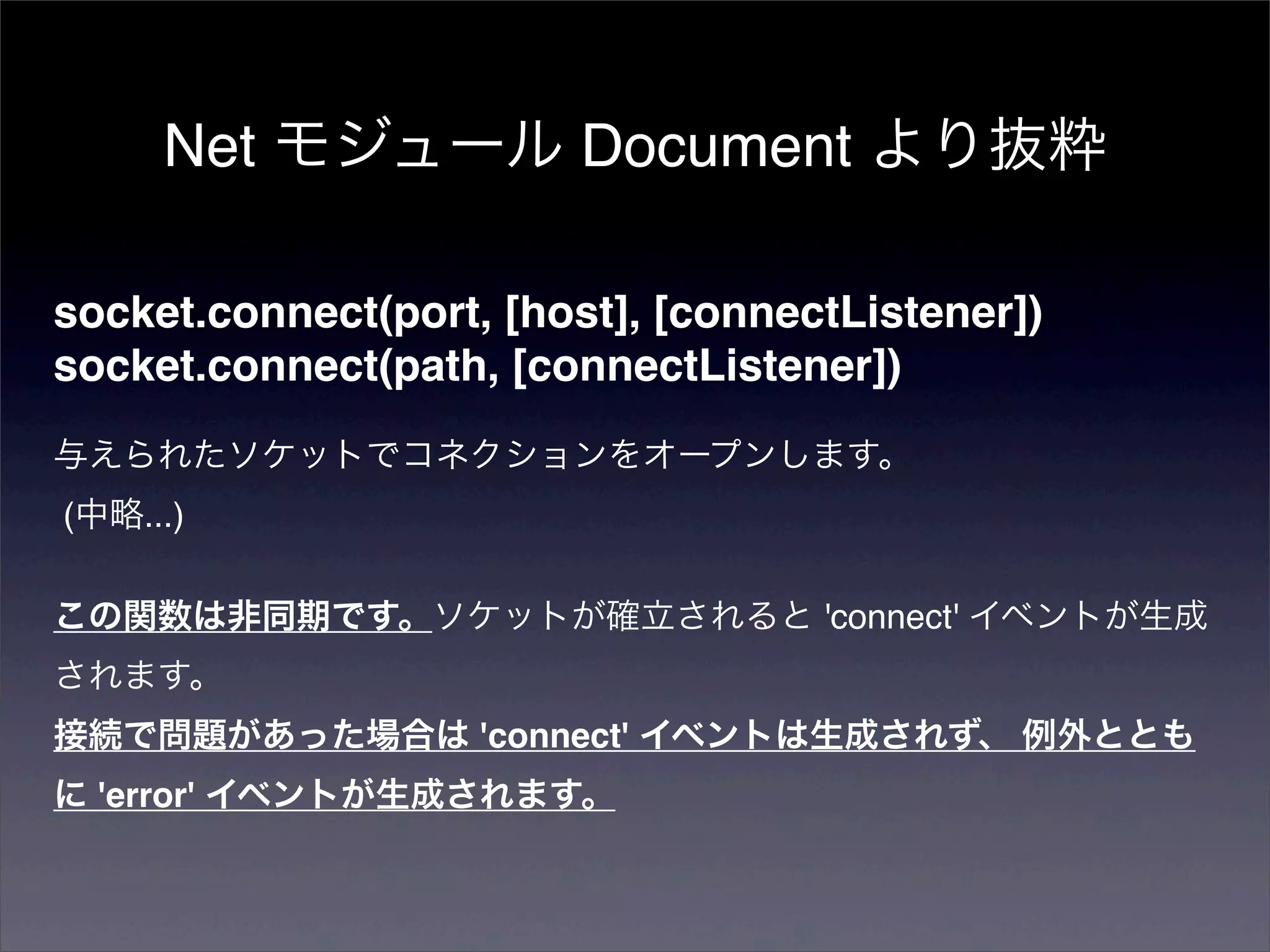 Net モジュール Document より抜粋

socket.connect(port, [host], [connectListener])
socket.connect(path, [connectListener])

与えられたソケットでコネクションをオープンします。
(中略...)

この関数は非同期です。ソケットが確立されると 'connect' イベントが生成されます。
接続で問題があった場合は 'connect' イベントは生成されず、 例外とともに 'error' イベントが生成されます。